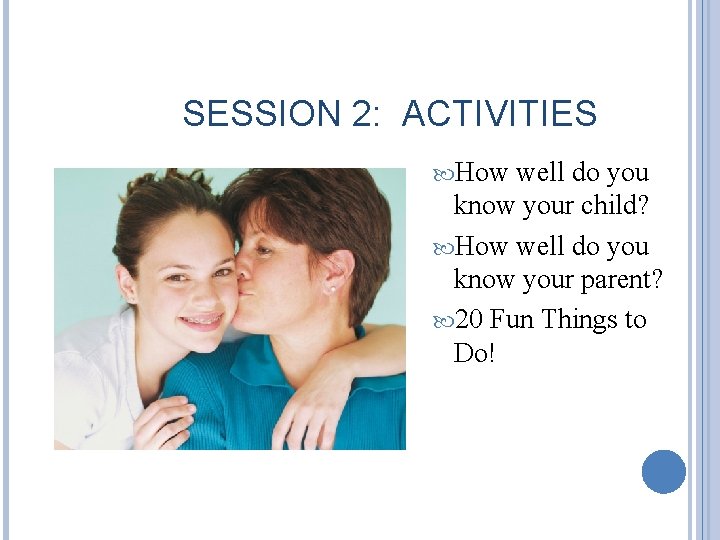 SESSION 2: ACTIVITIES

How well do you know your child?

How well do you know your parent?

20 Fun Things to Do!